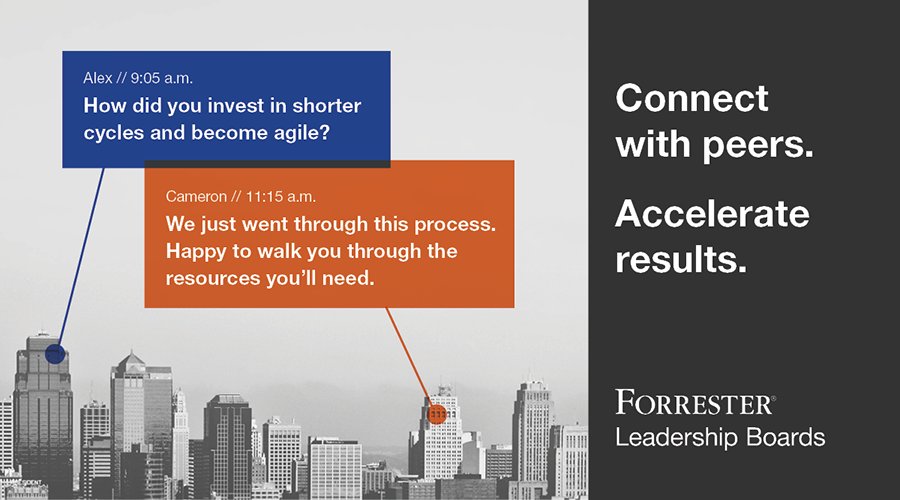 Alex // 9:05 a.m.
How did you invest in shorter cycles and become agile?

Cameron // 11:15 a.m.
We just went through this process. Happy to walk you through the resources you'll need.

Connect with peers.

Accelerate results.

FORRESTER®
Leadership Boards